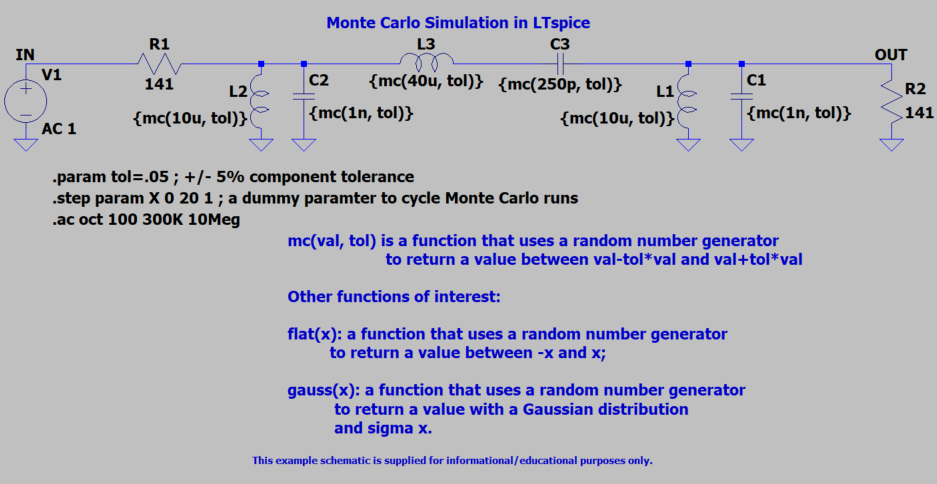 Monte Carlo Simulation in LTspice

IN
V1
AC 1
R1
141
L2
{mc(10u, tol)}
C2
{mc(1n, tol)}
L3
{mc(40u, tol)}
C3
{mc(250p, tol)}
L1
{mc(10u, tol)}
C1
{mc(1n, tol)}
OUT
R2
141

.param tol=.05 ; +/- 5% component tolerance
.step param X 0 20 1 ; a dummy paramter to cycle Monte Carlo runs
.ac oct 100 300K 10Meg

mc(val, tol) is a function that uses a random number generator to return a value between val-tol*val and val+tol*val

Other functions of interest:

flat(x): a function that uses a random number generator to return a value between -x and x;

gauss(x): a function that uses a random number generator to return a value with a Gaussian distribution and sigma x.

This example schematic is supplied for informational/educational purposes only.